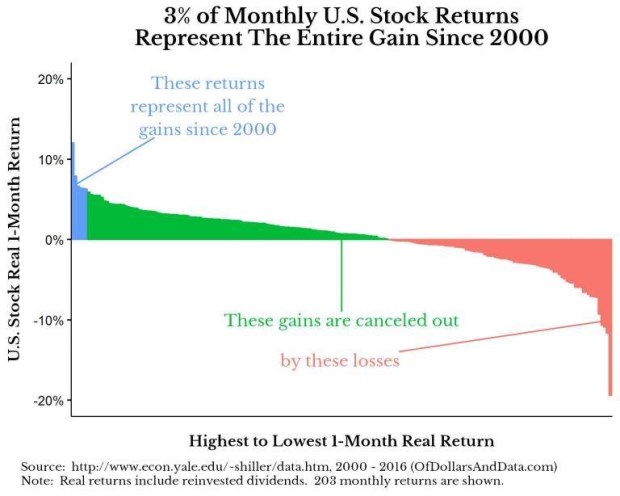 3% of Monthly U.S. Stock Returns
Represent The Entire Gain Since 2000

U.S. Stock Real 1-Month Return

20%

10%

0%

-10%

-20%

These returns represent all of the gains since 2000

These gains are canceled out

by these losses

Highest to Lowest 1-Month Real Return

Source: http://www.econ.yale.edu/~shiller/data.htm, 2000 - 2016 (OfDollarsAndData.com)
Note: Real returns include reinvested dividends. 203 monthly returns are shown.